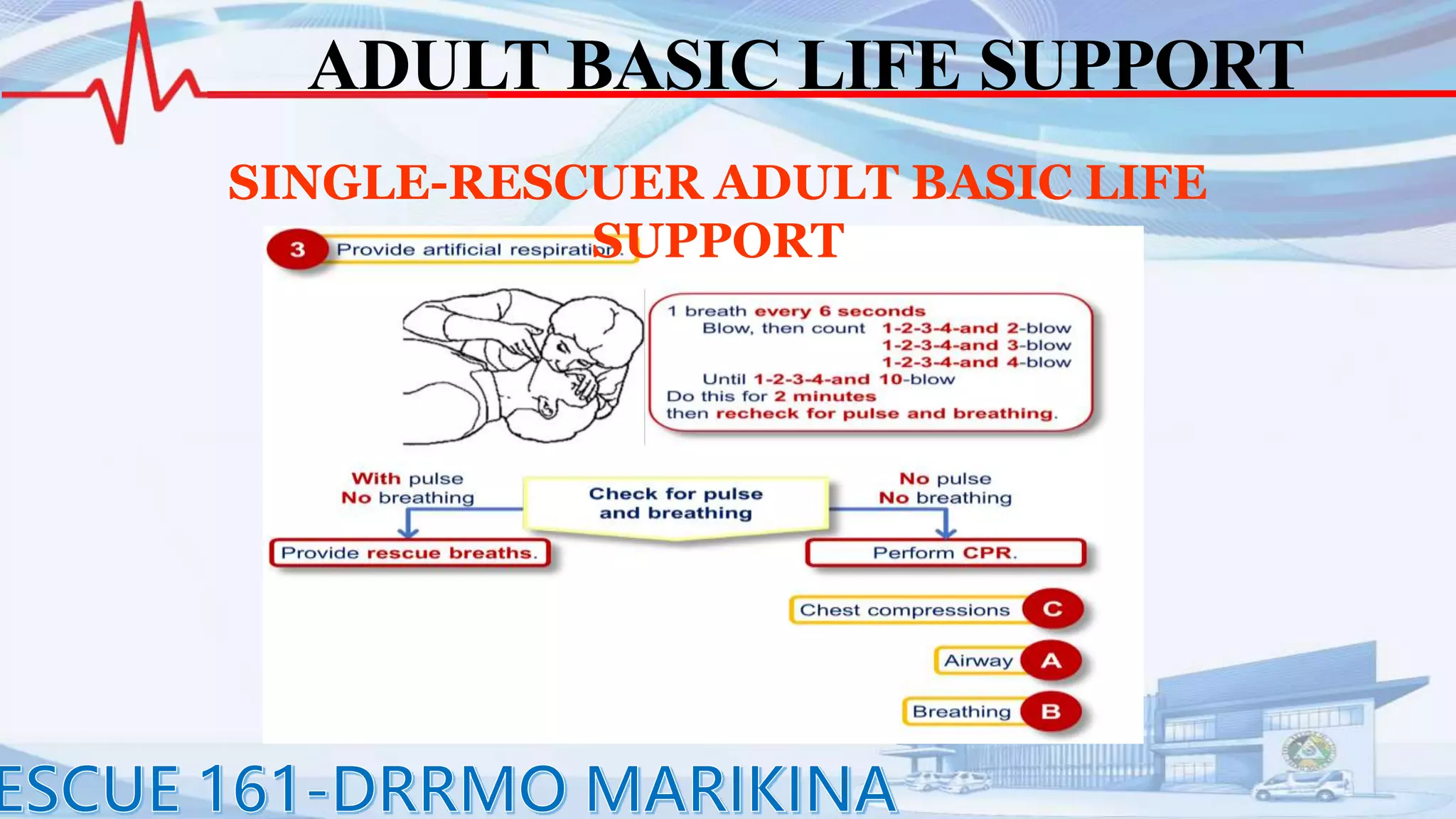 ADULT BASIC LIFE SUPPORT

SINGLE-RESCUER ADULT BASIC LIFE SUPPORT

3 Provide artificial respiration.

1 breath every 6 seconds
Blow, then count 1-2-3-4-and 2-blow
1-2-3-4-and 3-blow
1-2-3-4-and 4-blow
Until 1-2-3-4-and 10-blow
Do this for 2 minutes
then recheck for pulse and breathing.

With pulse
No breathing

Check for pulse and breathing

No pulse
No breathing

Provide rescue breaths.

Perform CPR.

Chest compressions C

Airway A

Breathing B

ESCUE 161-DRRMO MARIKINA